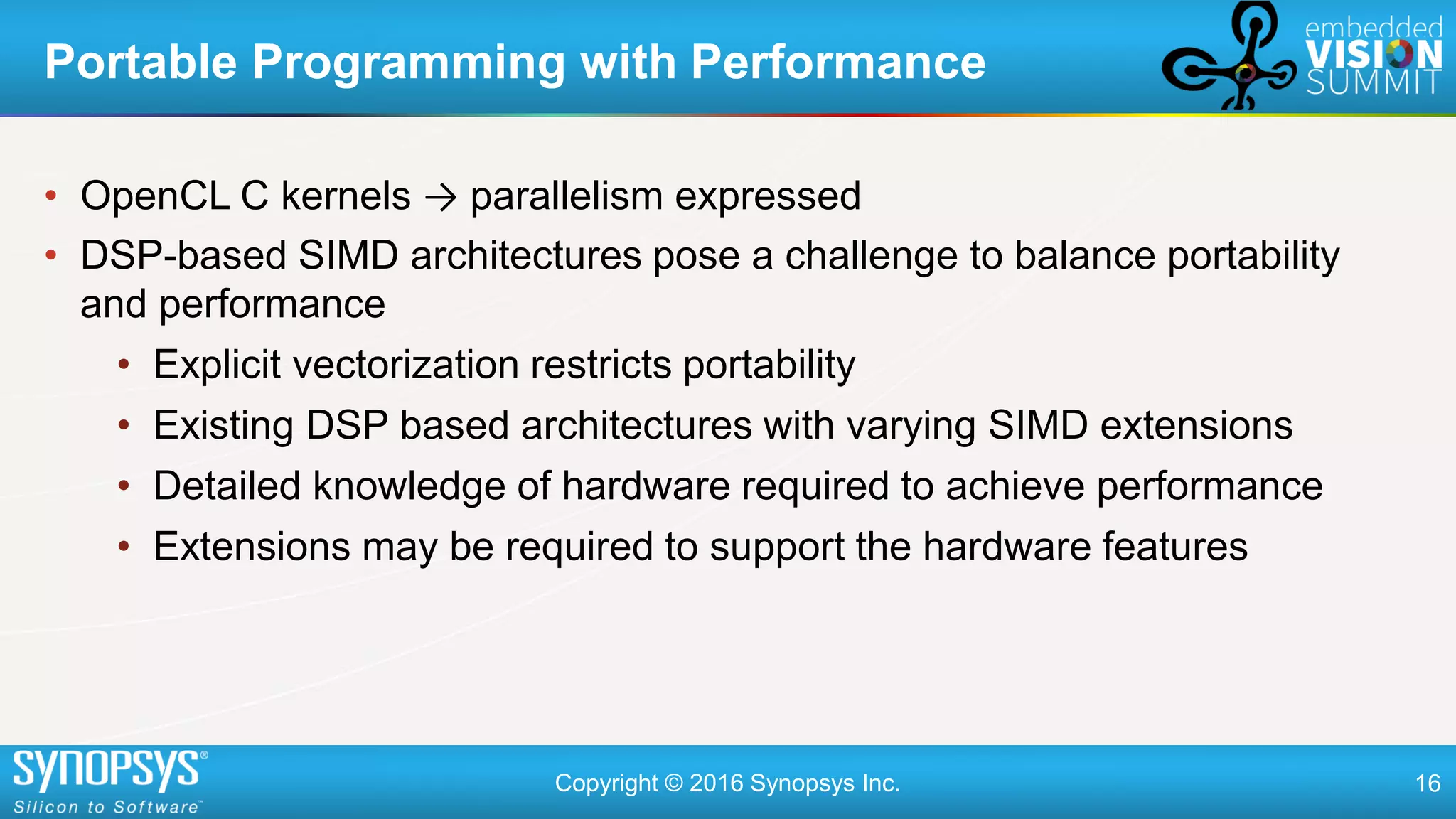 Portable Programming with Performance

embedded VISION SUMMIT

• OpenCL C kernels → parallelism expressed
• DSP-based SIMD architectures pose a challenge to balance portability and performance
  • Explicit vectorization restricts portability
  • Existing DSP based architectures with varying SIMD extensions
  • Detailed knowledge of hardware required to achieve performance
  • Extensions may be required to support the hardware features

SYNOPSYS®
Silicon to Software™

Copyright © 2016 Synopsys Inc.

16